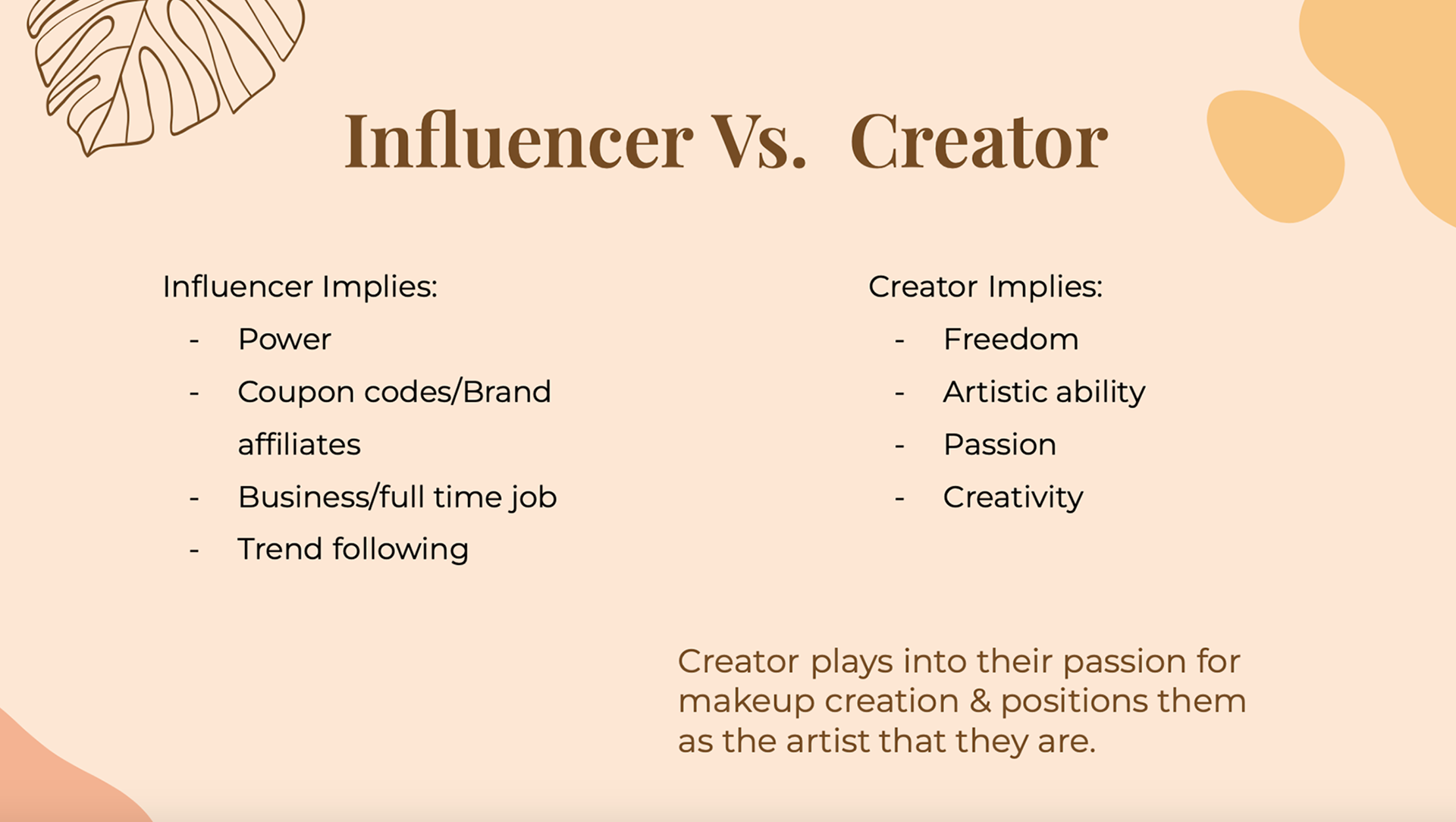 Influencer Vs. Creator

Influencer Implies:
- Power
- Coupon codes/Brand affiliates
- Business/full time job
- Trend following

Creator Implies:
- Freedom
- Artistic ability
- Passion
- Creativity

Creator plays into their passion for makeup creation & positions them as the artist that they are.